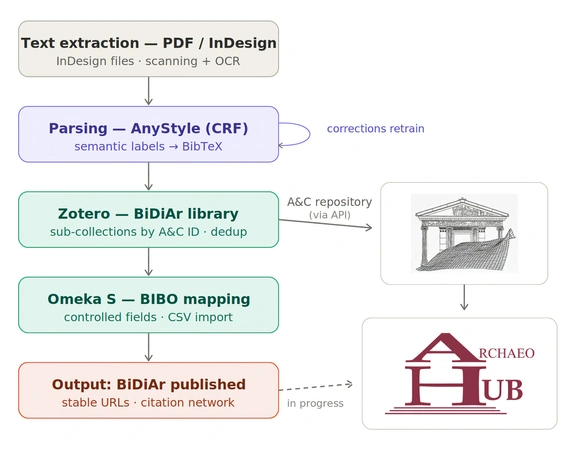 Text extraction — PDF / InDesign
InDesign files · scanning + OCR

Parsing — AnyStyle (CRF)
semantic labels → BibTeX

corrections retrain

Zotero — BiDiAr library
sub-collections by A&C ID · dedup

A&C repository
(via API)

Omeka S — BIBO mapping
controlled fields · CSV import

Output: BiDiAr published
stable URLs · citation network

in progress

ARCHAEO HUB